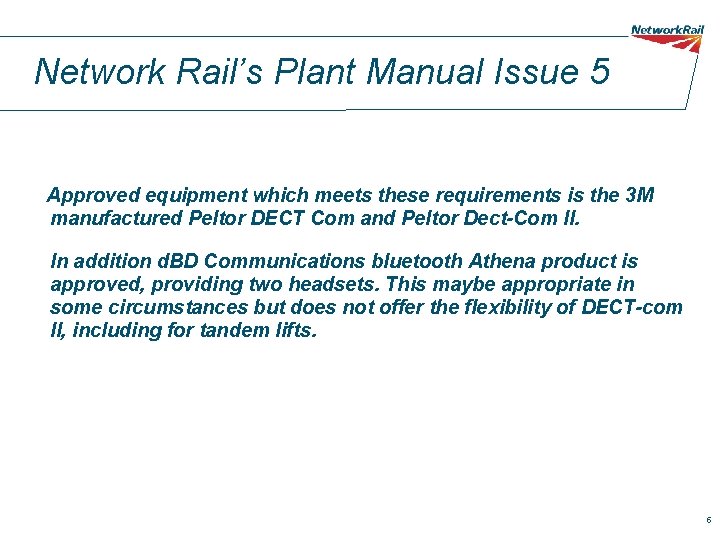 NetworkRail

Network Rail's Plant Manual Issue 5

Approved equipment which meets these requirements is the 3M manufactured Peltor DECT Com and Peltor Dect-Com II.

In addition dBD Communications bluetooth Athena product is approved, providing two headsets. This maybe appropriate in some circumstances but does not offer the flexibility of DECT-com II, including for tandem lifts.

6